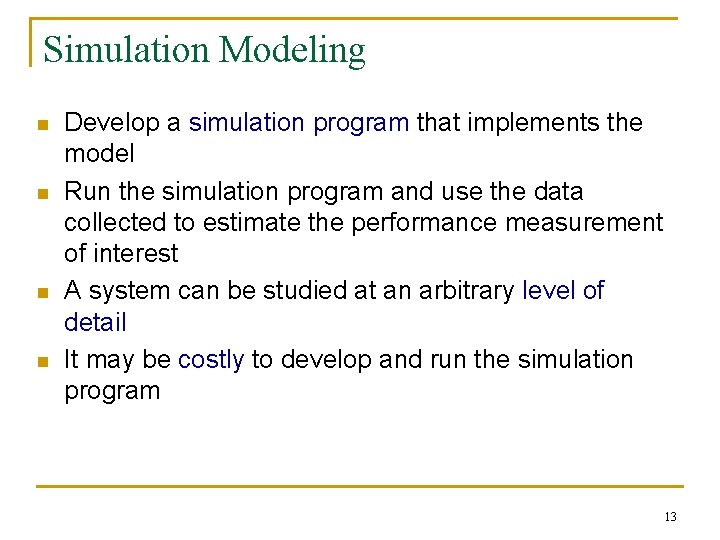 Simulation Modeling

- Develop a simulation program that implements the model
- Run the simulation program and use the data collected to estimate the performance measurement of interest
- A system can be studied at an arbitrary level of detail
- It may be costly to develop and run the simulation program

13